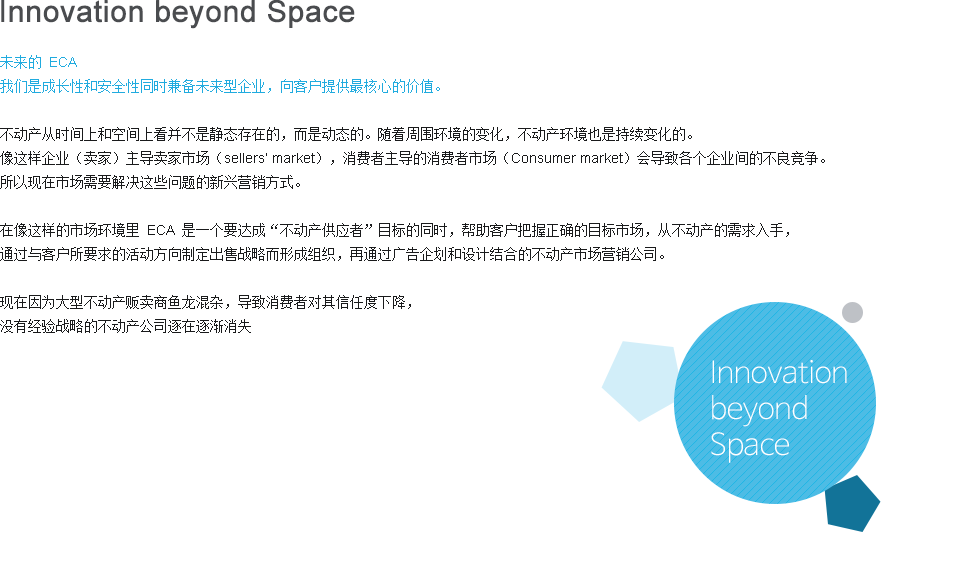 Innovation beyond Space

未来的 ECA
我们是成长性和安全性同时兼备未来型企业，向客户提供最核心的价值。

不动产从时间上和空间上看并不是静态存在的，而是动态的。随着周围环境的变化，不动产环境也是持续变化的。
像这样企业（卖家）主导卖家市场（sellers' market），消费者主导的消费者市场（Consumer market）会导致各个企业间的不良竞争。
所以现在市场需要解决这些问题的新兴营销方式。

在像这样的市场环境里 ECA 是一个要达成 “不动产供应者” 目标的同时，帮助客户把握正确的目标市场，从不动产的需求入手，
通过与客户所要求的活动方向制定出售战略而形成组织，再通过广告企划和设计结合的不动产市场营销公司。

现在因为大型不动产贩卖商鱼龙混杂，导致消费者对其信任度下降，
没有经验战略的不动产公司逐在逐渐消失

Innovation beyond Space